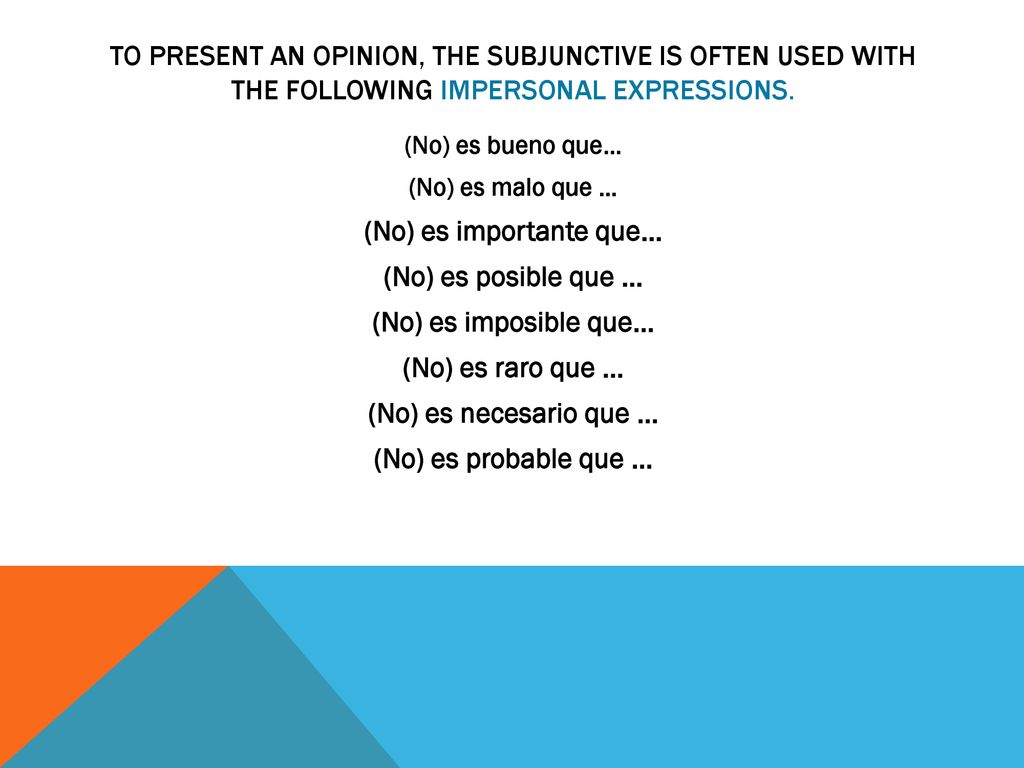 TO PRESENT AN OPINION, THE SUBJUNCTIVE IS OFTEN USED WITH THE FOLLOWING IMPERSONAL EXPRESSIONS.

(No) es bueno que…

(No) es malo que …

(No) es importante que…

(No) es posible que …

(No) es imposible que…

(No) es raro que …

(No) es necesario que …

(No) es probable que …